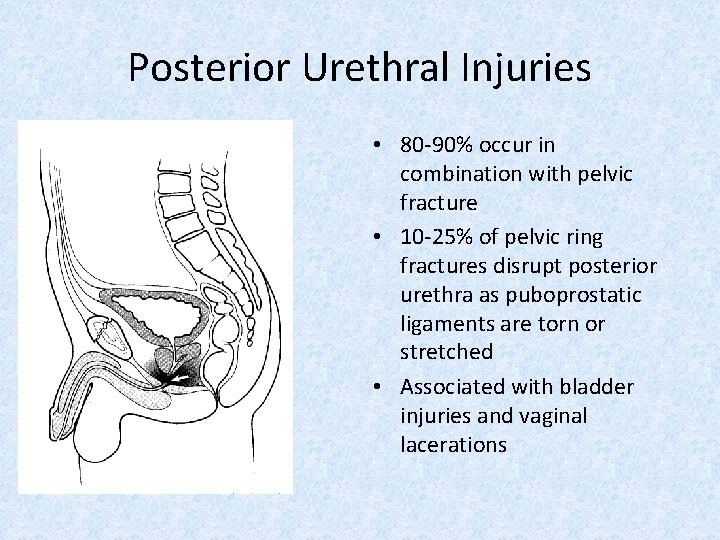 Posterior Urethral Injuries

• 80-90% occur in combination with pelvic fracture
• 10-25% of pelvic ring fractures disrupt posterior urethra as puboprostatic ligaments are torn or stretched
• Associated with bladder injuries and vaginal lacerations